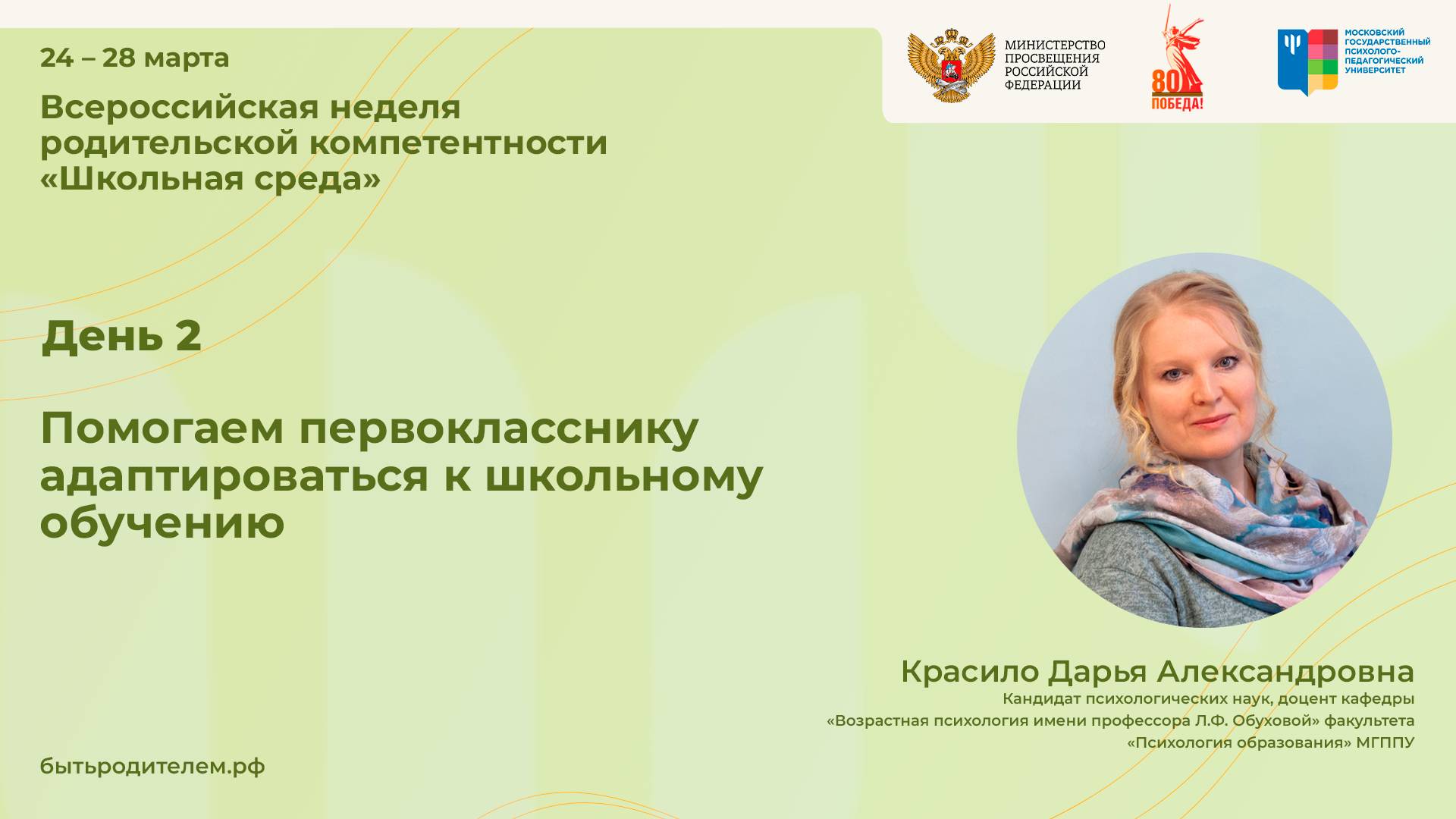 24 – 28 марта

Всероссийская неделя родительской компетентности «Школьная среда»

МИНИСТЕРСТВО ПРОСВЕЩЕНИЯ РОССИЙСКОЙ ФЕДЕРАЦИИ

80 ПОБЕДА!

МОСКОВСКИЙ ГОСУДАРСТВЕННЫЙ ПСИХОЛОГО-ПЕДАГОГИЧЕСКИЙ УНИВЕРСИТЕТ

День 2

Помогаем первокласснику адаптироваться к школьному обучению

Красило Дарья Александровна
Кандидат психологических наук, доцент кафедры «Возрастная психология имени профессора Л.Ф. Обуховой» факультета «Психология образования» МГППУ

бытьродителем.рф